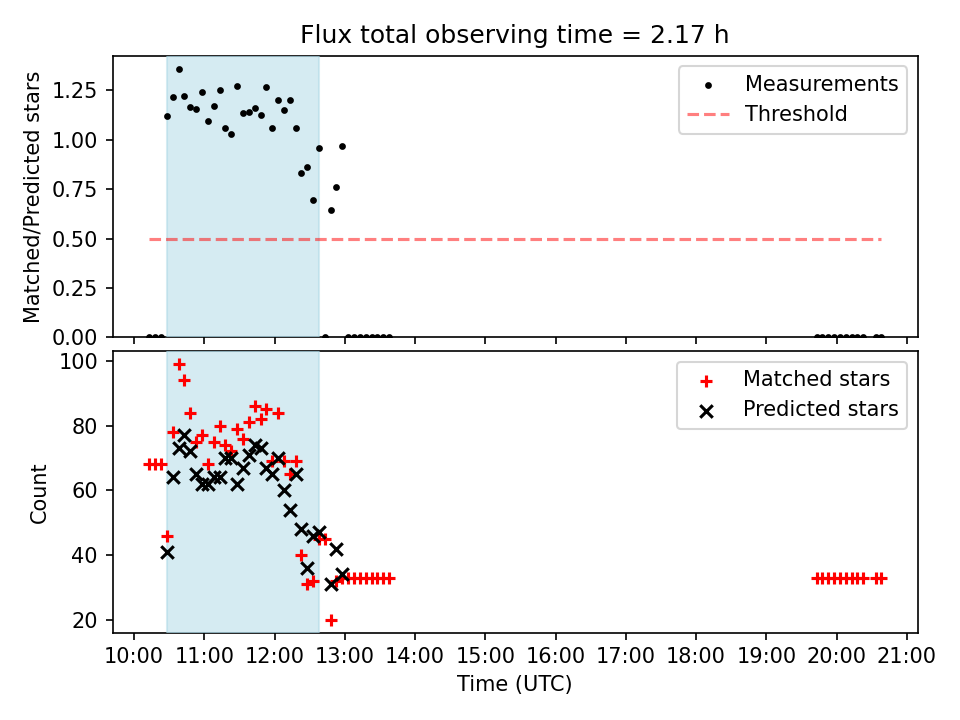 Flux total observing time = 2.17 h

Matched/Predicted stars

1.25
1.00
0.75
0.50
0.25
0.00

Measurements
Threshold

Count

100
80
60
40
20

Matched stars
Predicted stars

10:00 11:00 12:00 13:00 14:00 15:00 16:00 17:00 18:00 19:00 20:00 21:00

Time (UTC)